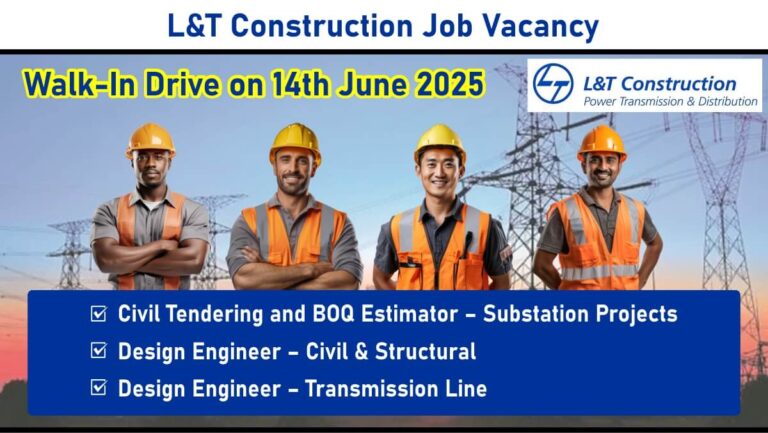 L&T Construction Job Vacancy

Walk-In Drive on 14th June 2025

L&T Construction
Power Transmission & Distribution

☑ Civil Tendering and BOQ Estimator – Substation Projects
☑ Design Engineer – Civil & Structural
☑ Design Engineer – Transmission Line